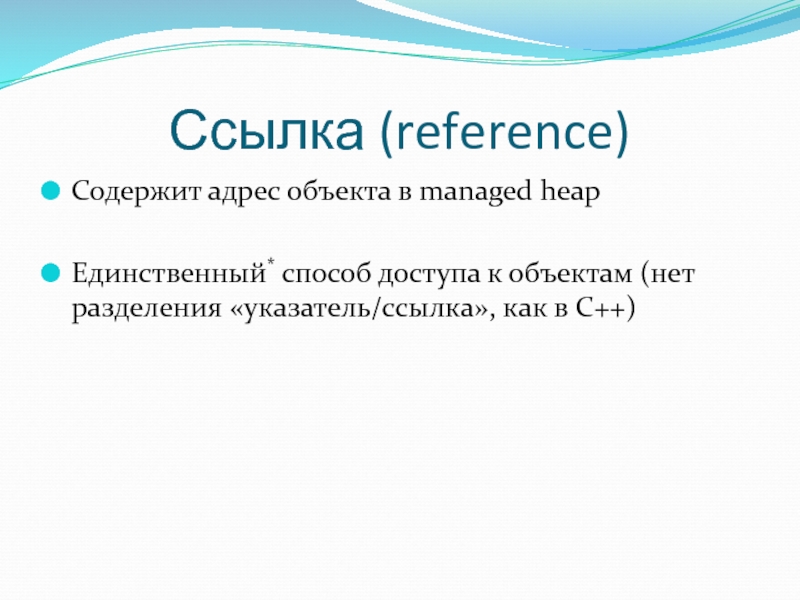 Ссылка (reference)

Содержит адрес объекта в managed heap

Единственный* способ доступа к объектам (нет разделения «указатель/ссылка», как в C++)